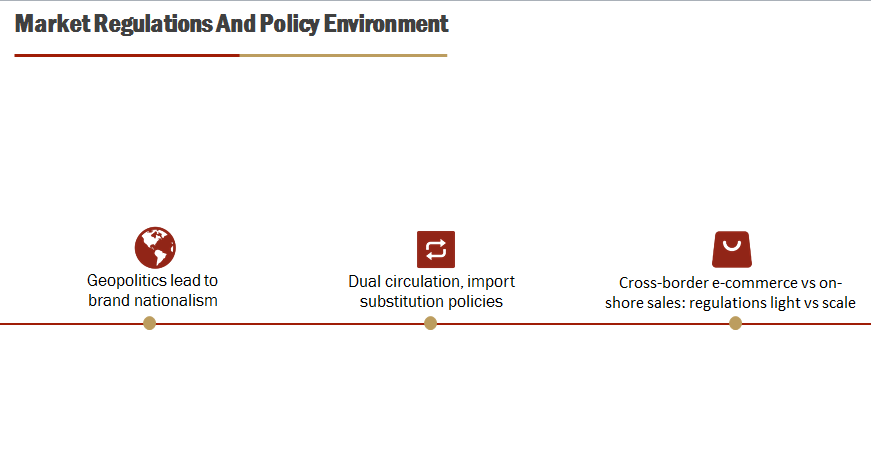 Market Regulations And Policy Environment

Geopolitics lead to brand nationalism

Dual circulation, import substitution policies

Cross-border e-commerce vs on-shore sales: regulations light vs scale